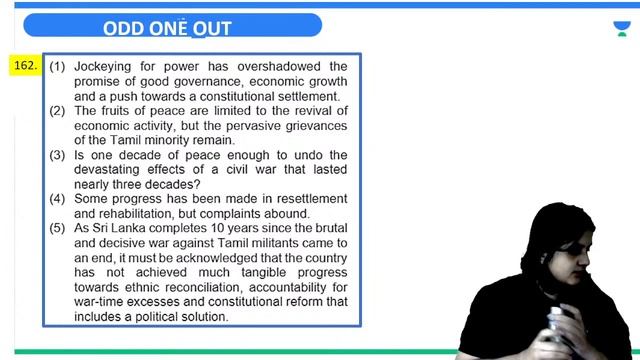 ODD ONE OUT

162. (1) Jockeying for power has overshadowed the promise of good governance, economic growth and a push towards a constitutional settlement.

(2) The fruits of peace are limited to the revival of economic activity, but the pervasive grievances of the Tamil minority remain.

(3) Is one decade of peace enough to undo the devastating effects of a civil war that lasted nearly three decades?

(4) Some progress has been made in resettlement and rehabilitation, but complaints abound.

(5) As Sri Lanka completes 10 years since the brutal and decisive war against Tamil militants came to an end, it must be acknowledged that the country has not achieved much tangible progress towards ethnic reconciliation, accountability for war-time excesses and constitutional reform that includes a political solution.